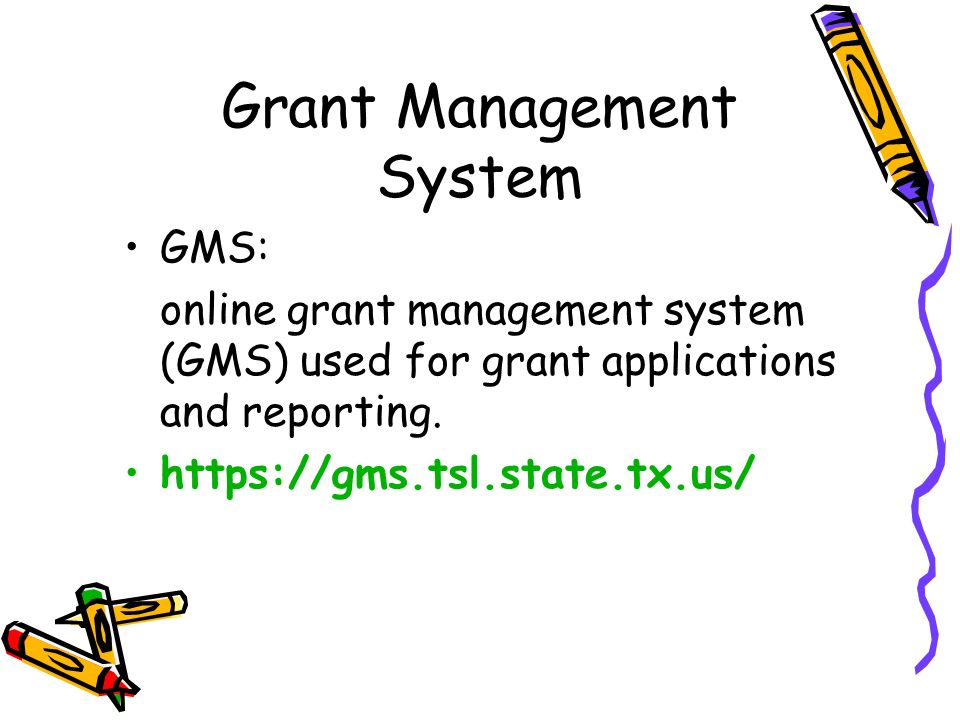 Grant Management System

• GMS:
online grant management system (GMS) used for grant applications and reporting.
• https://gms.tsl.state.tx.us/